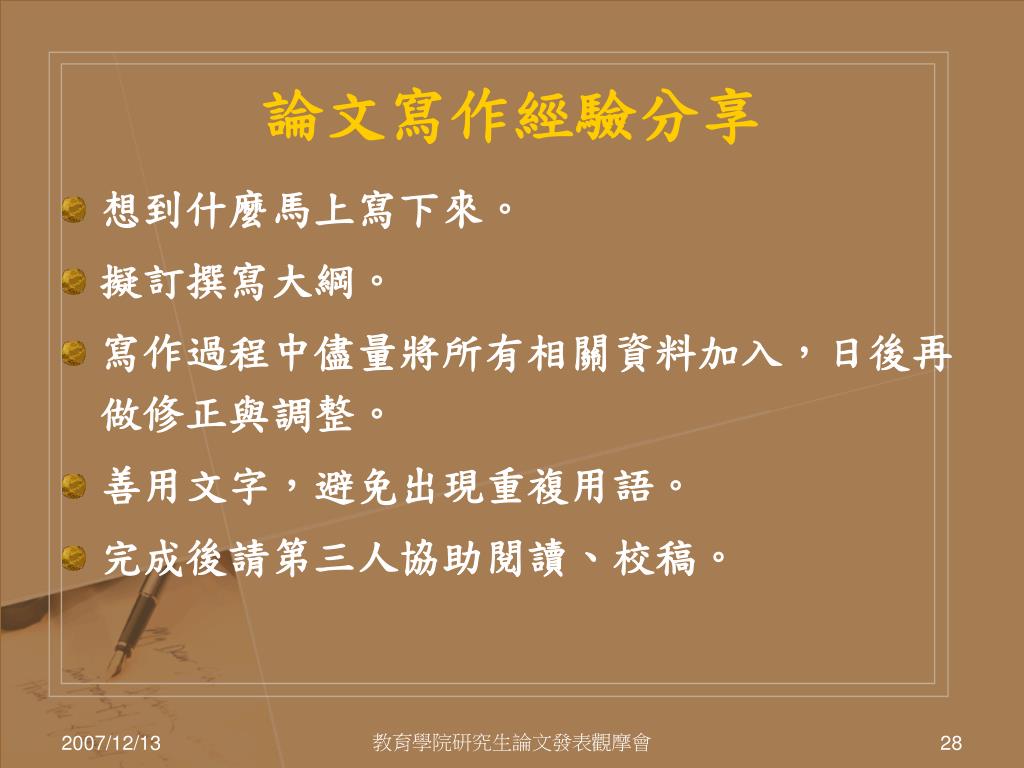 論文寫作經驗分享

想到什麼馬上寫下來。

擬訂撰寫大綱。

寫作過程中儘量將所有相關資料加入，日後再做修正與調整。

善用文字，避免出現重複用語。

完成後請第三人協助閱讀、校稿。

2007/12/13 教育學院研究生論文發表觀摩會 28